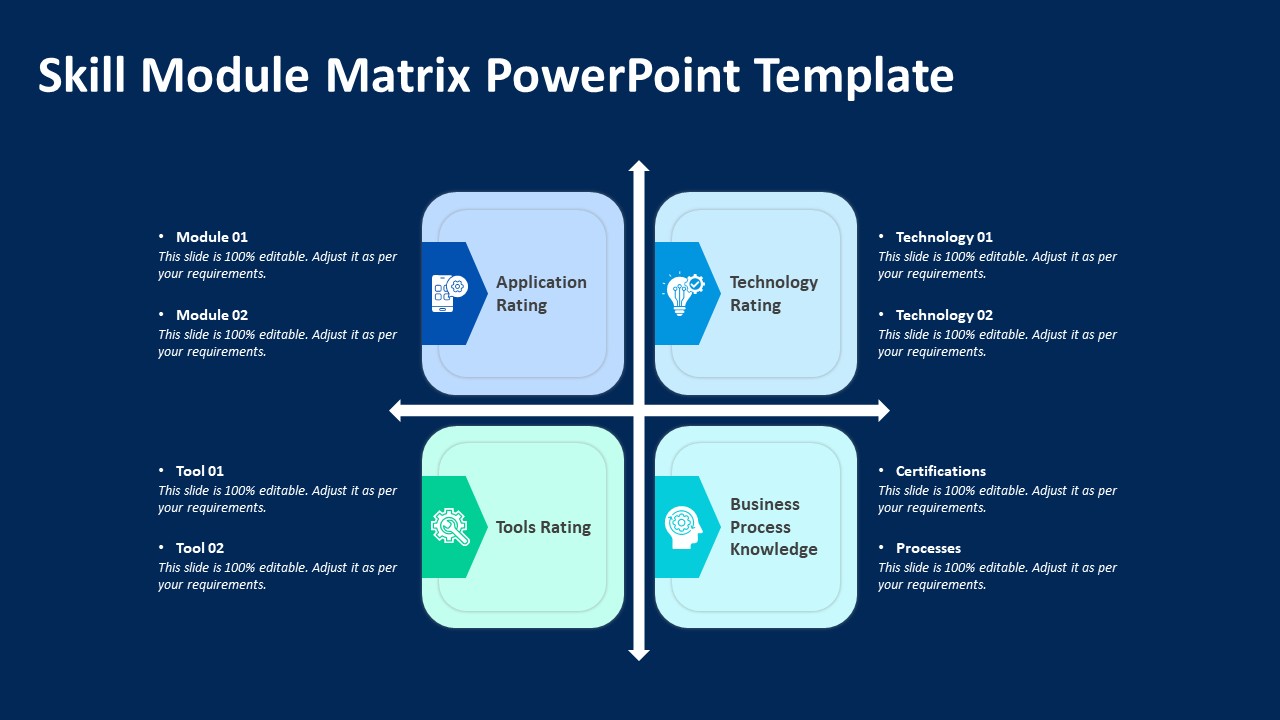 Skill Module Matrix PowerPoint Template

• Module 01
This slide is 100% editable. Adjust it as per your requirements.

• Module 02
This slide is 100% editable. Adjust it as per your requirements.

Application Rating

Technology Rating

• Technology 01
This slide is 100% editable. Adjust it as per your requirements.

• Technology 02
This slide is 100% editable. Adjust it as per your requirements.

• Tool 01
This slide is 100% editable. Adjust it as per your requirements.

• Tool 02
This slide is 100% editable. Adjust it as per your requirements.

Tools Rating

Business Process Knowledge

• Certifications
This slide is 100% editable. Adjust it as per your requirements.

• Processes
This slide is 100% editable. Adjust it as per your requirements.